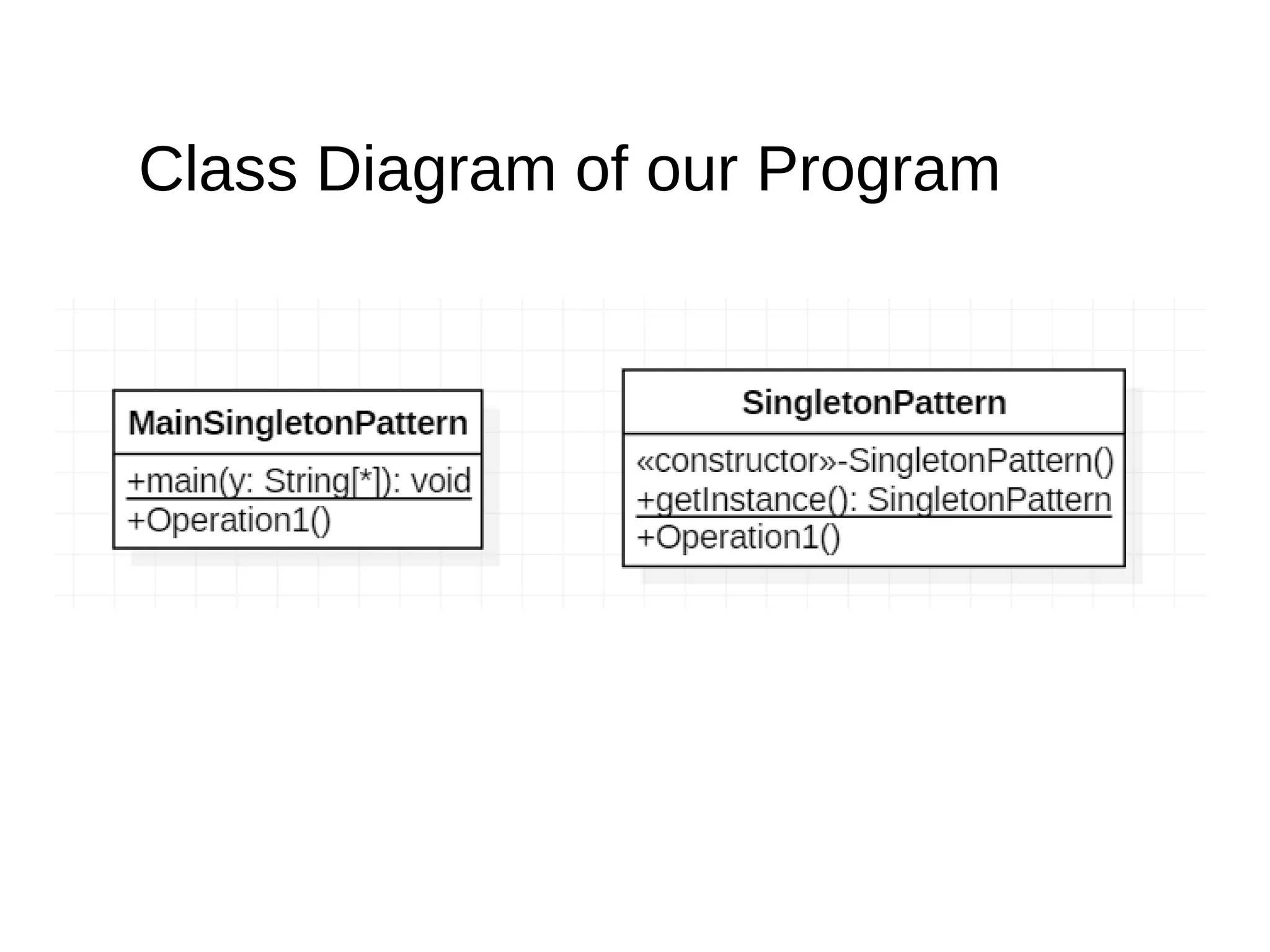 Class Diagram of our Program

MainSingletonPattern

+main(y: String[*]): void
+Operation1()

SingletonPattern

«constructor»-SingletonPattern()
+getInstance(): SingletonPattern
+Operation1()